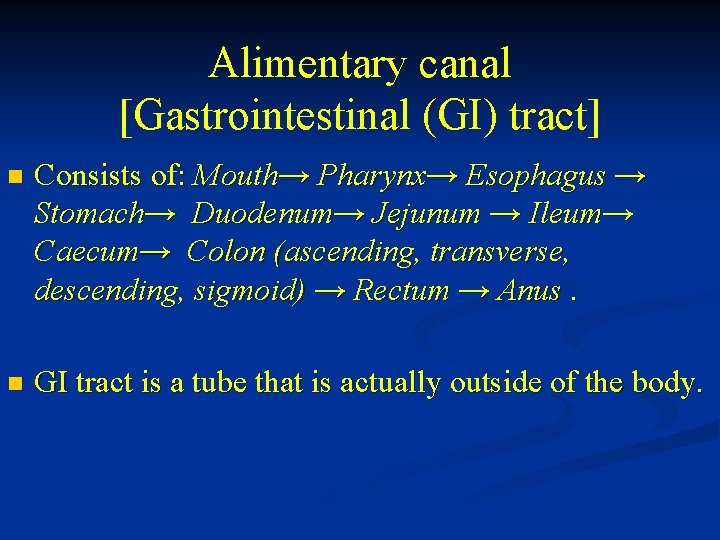 Alimentary canal
[Gastrointestinal (GI) tract]

Consists of: Mouth→ Pharynx→ Esophagus → Stomach→ Duodenum→ Jejunum → Ileum→ Caecum→ Colon (ascending, transverse, descending, sigmoid) → Rectum → Anus .

GI tract is a tube that is actually outside of the body.